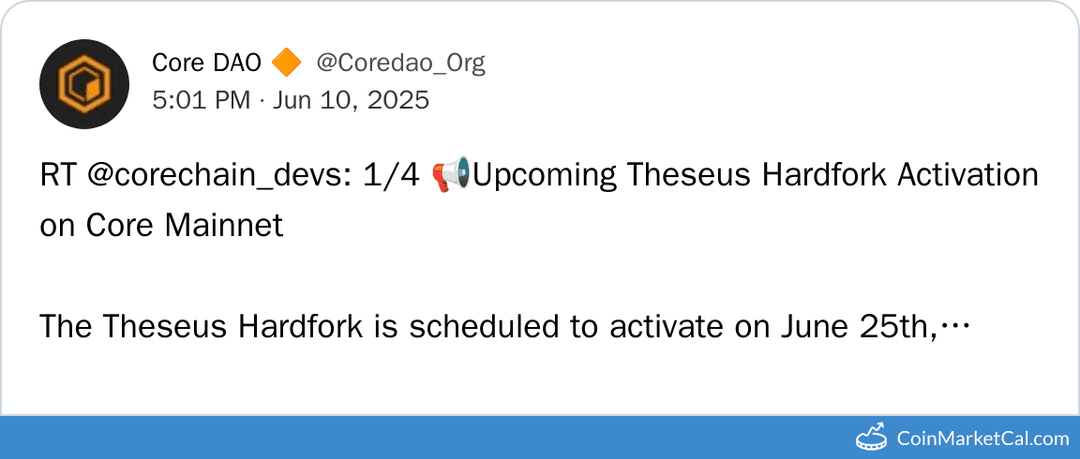 Core DAO 🔶 @Coredao_Org
5:01 PM · Jun 10, 2025

RT @corechain_devs: 1/4 📢Upcoming Theseus Hardfork Activation on Core Mainnet

The Theseus Hardfork is scheduled to activate on June 25th,…

CoinMarketCal.com